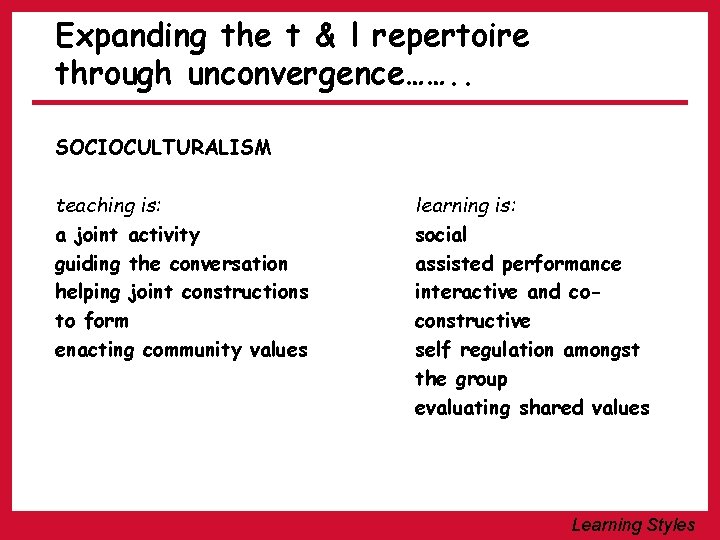 Expanding the t & l repertoire through unconvergence……..

SOCIOCULTURALISM

teaching is:
a joint activity
guiding the conversation
helping joint constructions to form
enacting community values

learning is:
social
assisted performance
interactive and co-constructive
self regulation amongst the group
evaluating shared values

Learning Styles